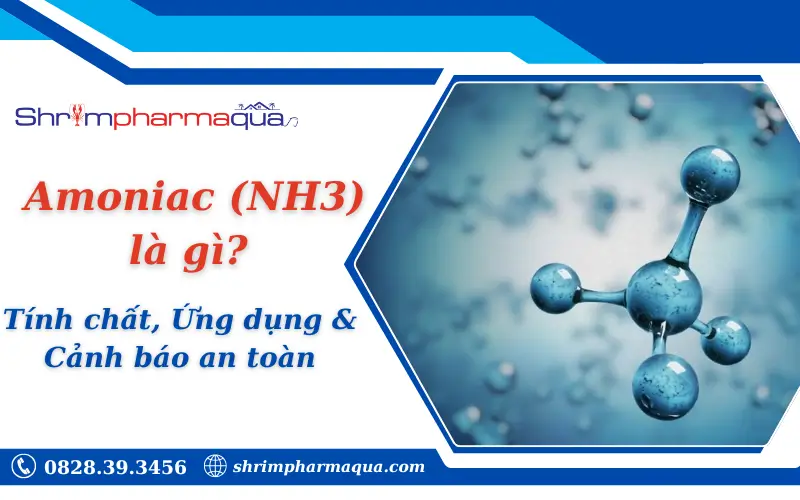 Shrimpharmaqua

Amoniac (NH3) là gì?

Tính chất, Ứng dụng & Cảnh báo an toàn

0828.39.3456 shrimpharmaqua.com